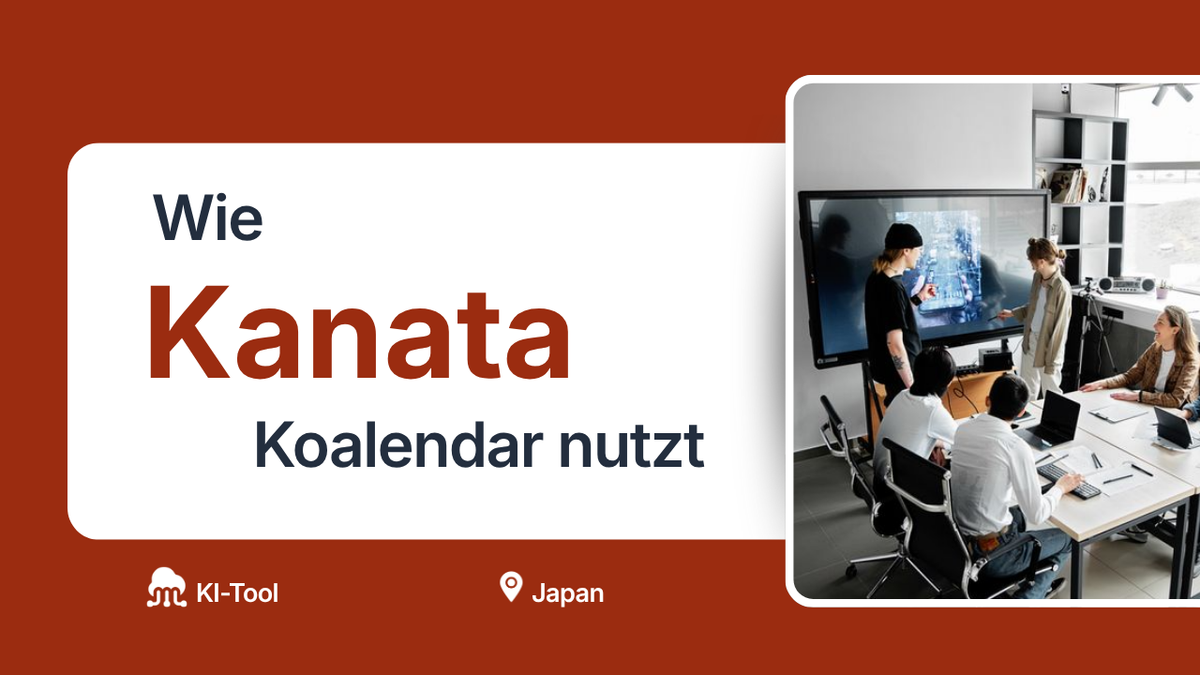 Wie
Kanata
Koalendar nutzt

KI-Tool

Japan